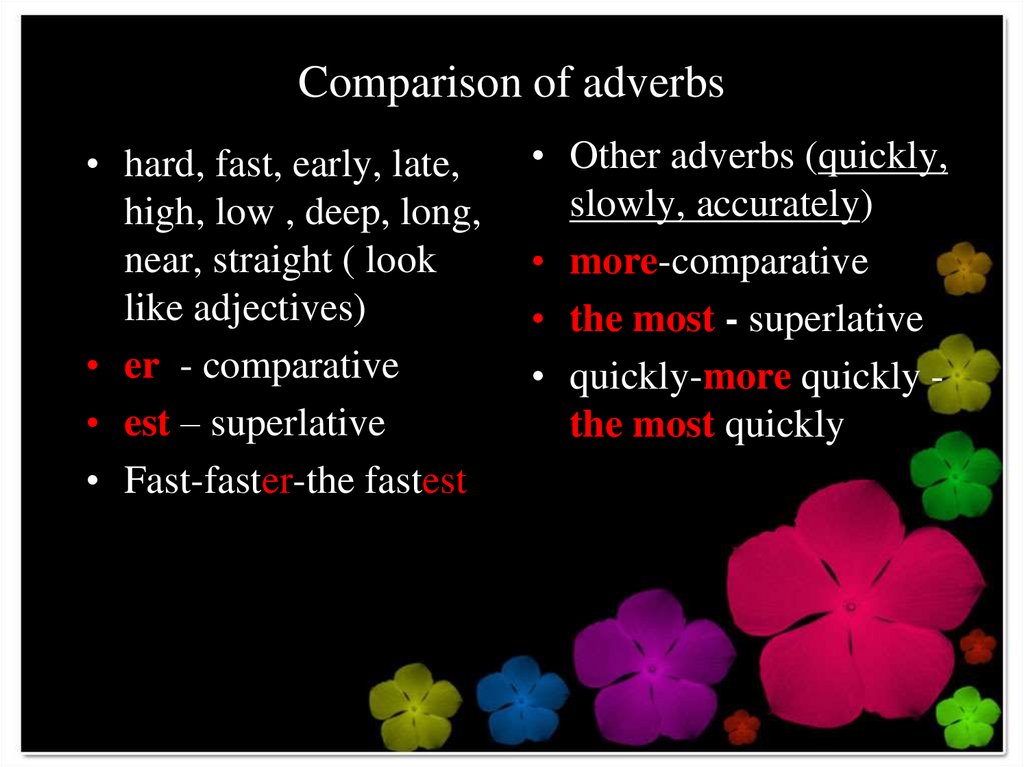 Comparison of adverbs

• hard, fast, early, late, high, low , deep, long, near, straight ( look like adjectives)
• er - comparative
• est – superlative
• Fast-faster-the fastest

• Other adverbs (quickly, slowly, accurately)
• more-comparative
• the most - superlative
• quickly-more quickly - the most quickly